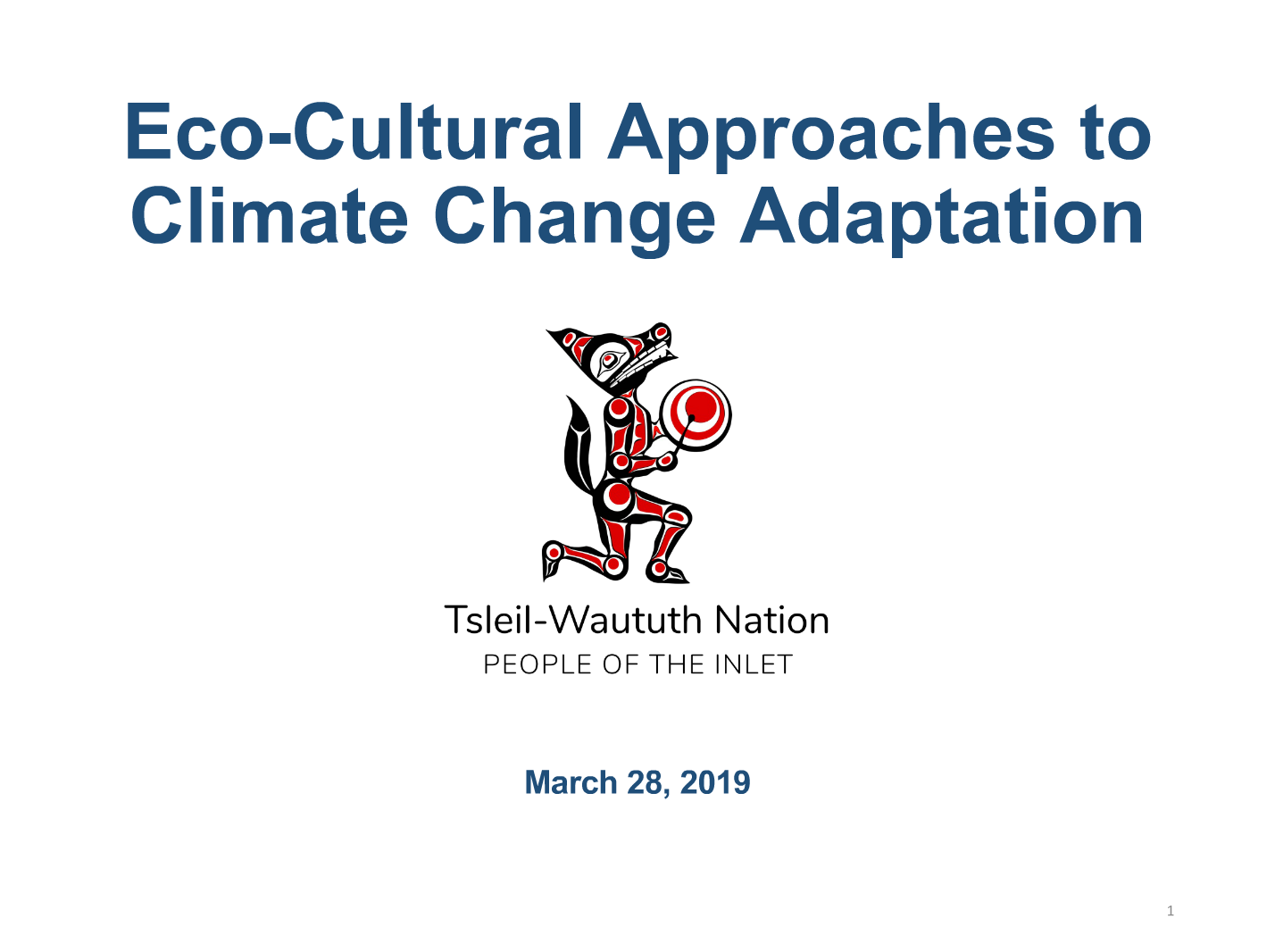 Eco-Cultural Approaches to Climate Change Adaptation

Tsleil-Waututh Nation
PEOPLE OF THE INLET

March 28, 2019

1